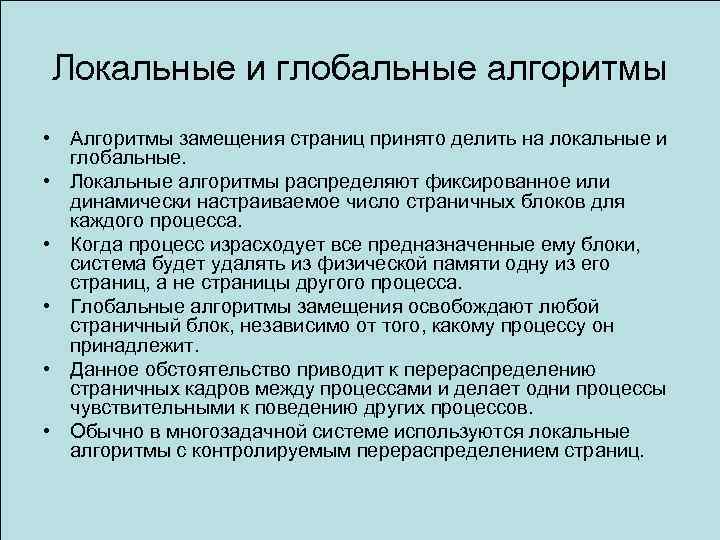 Локальные и глобальные алгоритмы

• Алгоритмы замещения страниц принято делить на локальные и глобальные.
• Локальные алгоритмы распределяют фиксированное или динамически настраиваемое число страничных блоков для каждого процесса.
• Когда процесс израсходует все предназначенные ему блоки, система будет удалять из физической памяти одну из его страниц, а не страницы другого процесса.
• Глобальные алгоритмы замещения освобождают любой страничный блок, независимо от того, какому процессу он принадлежит.
• Данное обстоятельство приводит к перераспределению страничных кадров между процессами и делает одни процессы чувствительными к поведению других процессов.
• Обычно в многозадачной системе используются локальные алгоритмы с контролируемым перераспределением страниц.